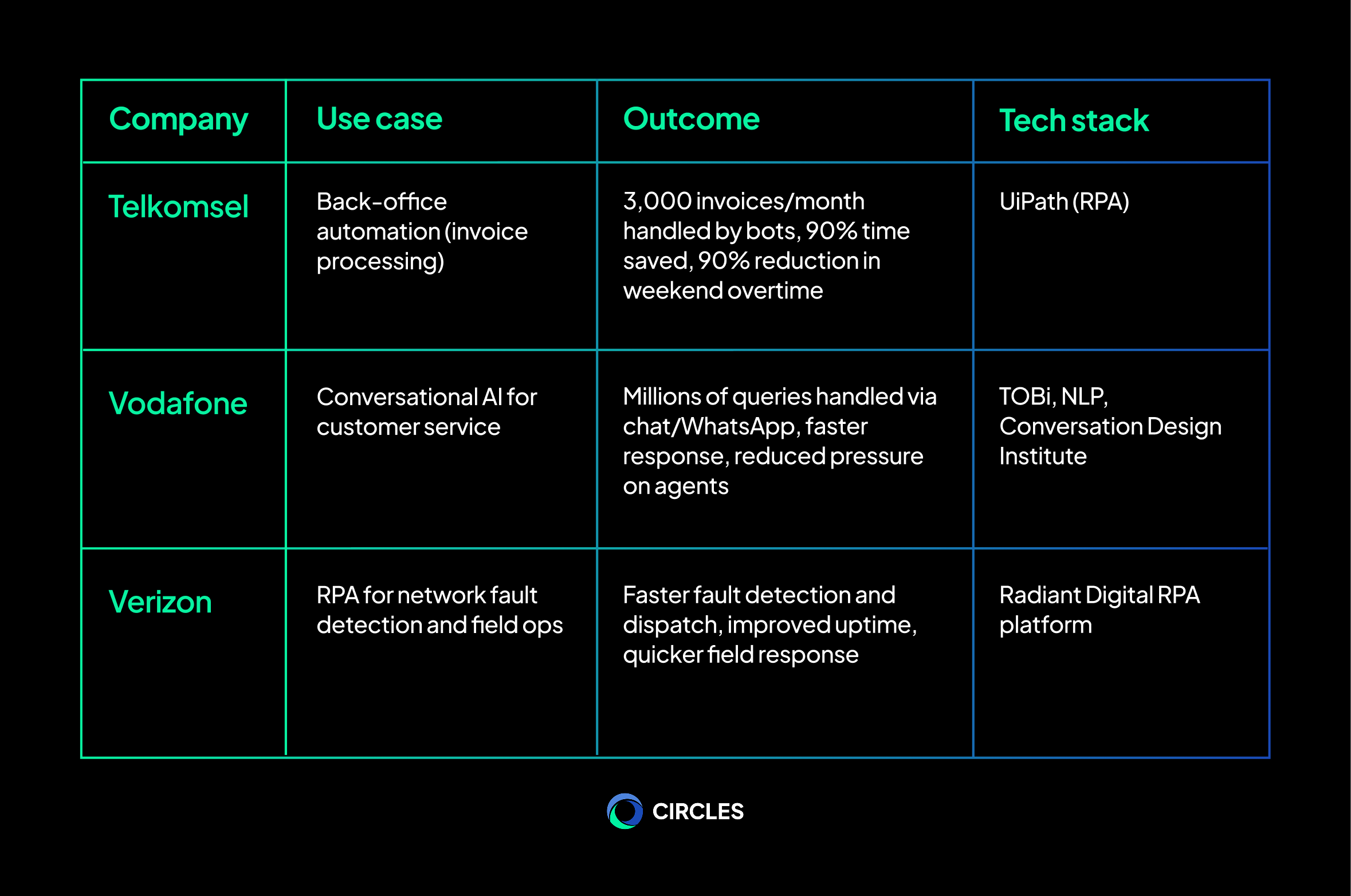 | Company | Use case | Outcome | Tech stack |
|---|---|---|---|
| Telkomsel | Back-office automation (invoice processing) | 3,000 invoices/month handled by bots, 90% time saved, 90% reduction in weekend overtime | UiPath (RPA) |
| Vodafone | Conversational AI for customer service | Millions of queries handled via chat/WhatsApp, faster response, reduced pressure on agents | TOBi, NLP, Conversation Design Institute |
| Verizon | RPA for network fault detection and field ops | Faster fault detection and dispatch, improved uptime, quicker field response | Radiant Digital RPA platform |

CIRCLES